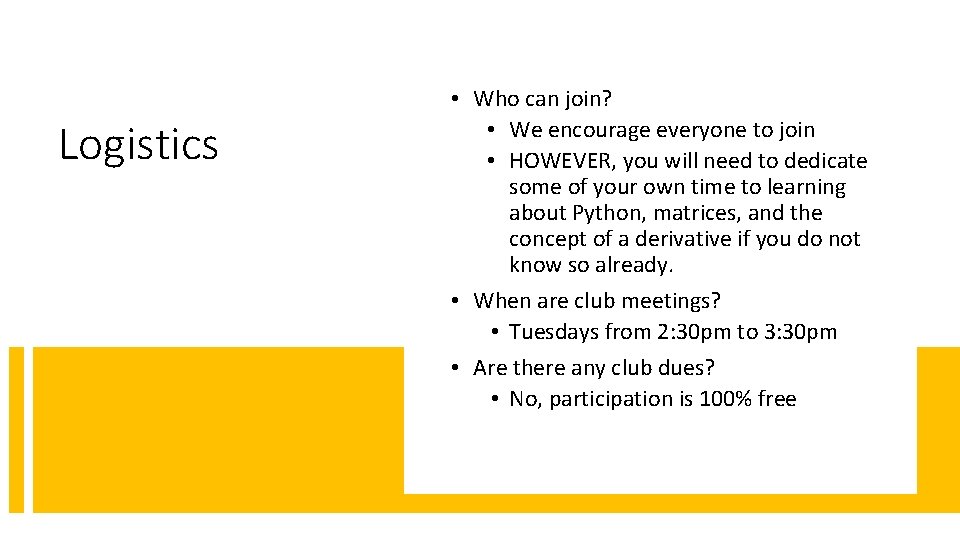 Logistics

• Who can join?
  • We encourage everyone to join
  • HOWEVER, you will need to dedicate some of your own time to learning about Python, matrices, and the concept of a derivative if you do not know so already.
• When are club meetings?
  • Tuesdays from 2:30pm to 3:30pm
• Are there any club dues?
  • No, participation is 100% free